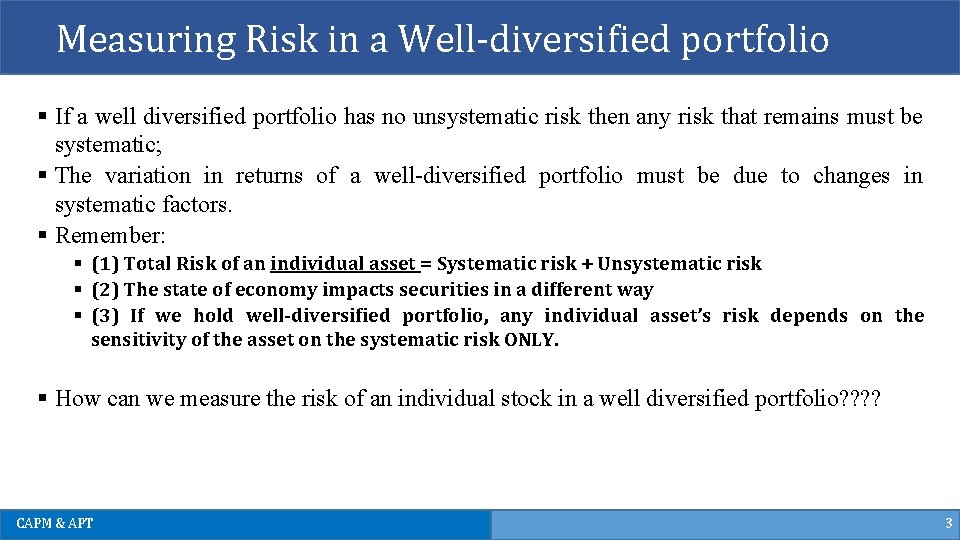 Measuring Risk in a Well-diversified portfolio

▪ If a well diversified portfolio has no unsystematic risk then any risk that remains must be systematic;
▪ The variation in returns of a well-diversified portfolio must be due to changes in systematic factors.
▪ Remember:
▪ (1) Total Risk of an individual asset = Systematic risk + Unsystematic risk
▪ (2) The state of economy impacts securities in a different way
▪ (3) If we hold well-diversified portfolio, any individual asset's risk depends on the sensitivity of the asset on the systematic risk ONLY.

▪ How can we measure the risk of an individual stock in a well diversified portfolio????

CAPM & APT

3